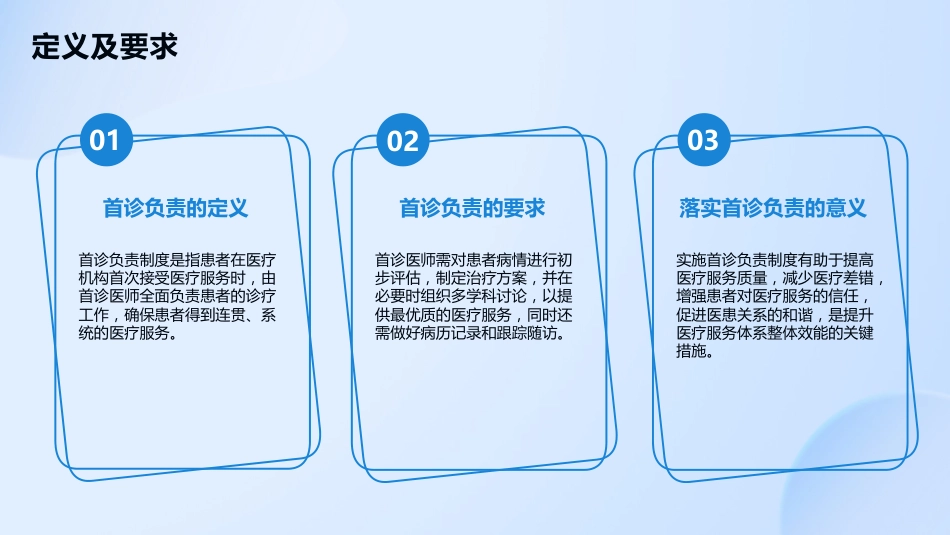 定义及要求

01

首诊负责的定义

首诊负责制度是指患者在医疗机构首次接受医疗服务时，由首诊医师全面负责患者的诊疗工作，确保患者得到连贯、系统的医疗服务。

02

首诊负责的要求

首诊医师需对患者病情进行初步评估，制定治疗方案，并在必要时组织多学科讨论，以提供最优质的医疗服务，同时还需做好病历记录和跟踪随访。

03

落实首诊负责的意义

实施首诊负责制度有助于提高医疗服务质量，减少医疗差错，增强患者对医疗服务的信任，促进医患关系的和谐，是提升医疗服务体系整体效能的关键措施。